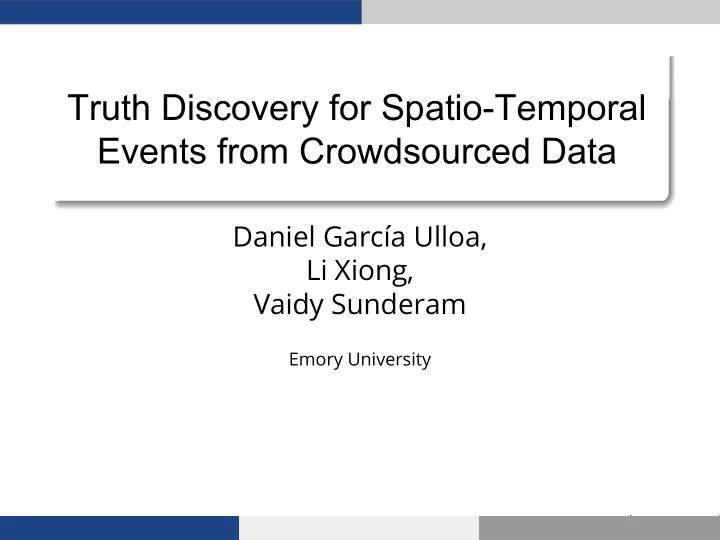 Truth Discovery for Spatio-Temporal Events from Crowdsourced Data

Daniel García Ulloa,
Li Xiong,
Vaidy Sunderam

Emory University